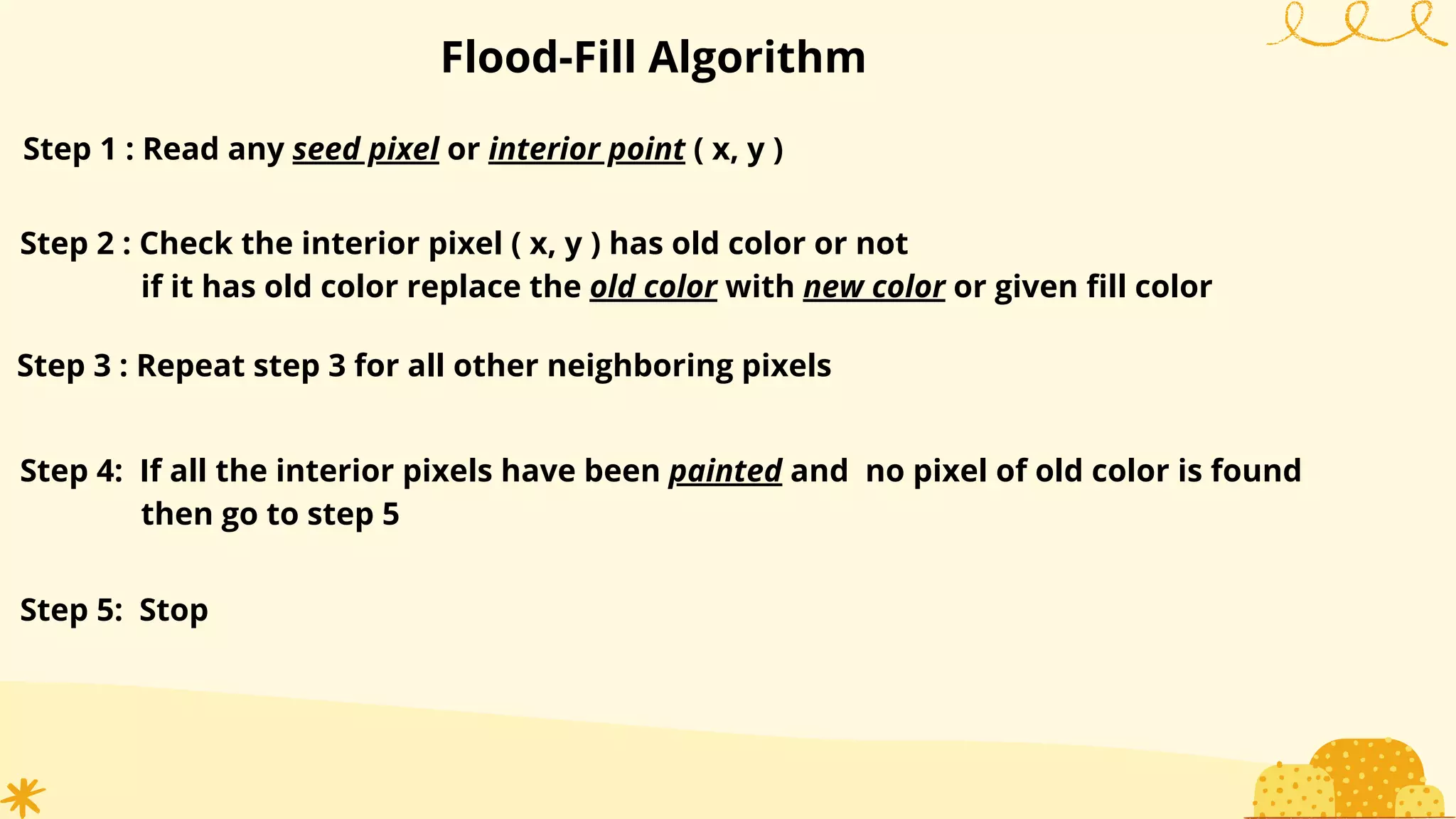 Flood-Fill Algorithm

Step 1 : Read any seed pixel or interior point ( x, y )

Step 2 : Check the interior pixel ( x, y ) has old color or not
if it has old color replace the old color with new color or given fill color

Step 3 : Repeat step 3 for all other neighboring pixels

Step 4: If all the interior pixels have been painted and no pixel of old color is found then go to step 5

Step 5: Stop